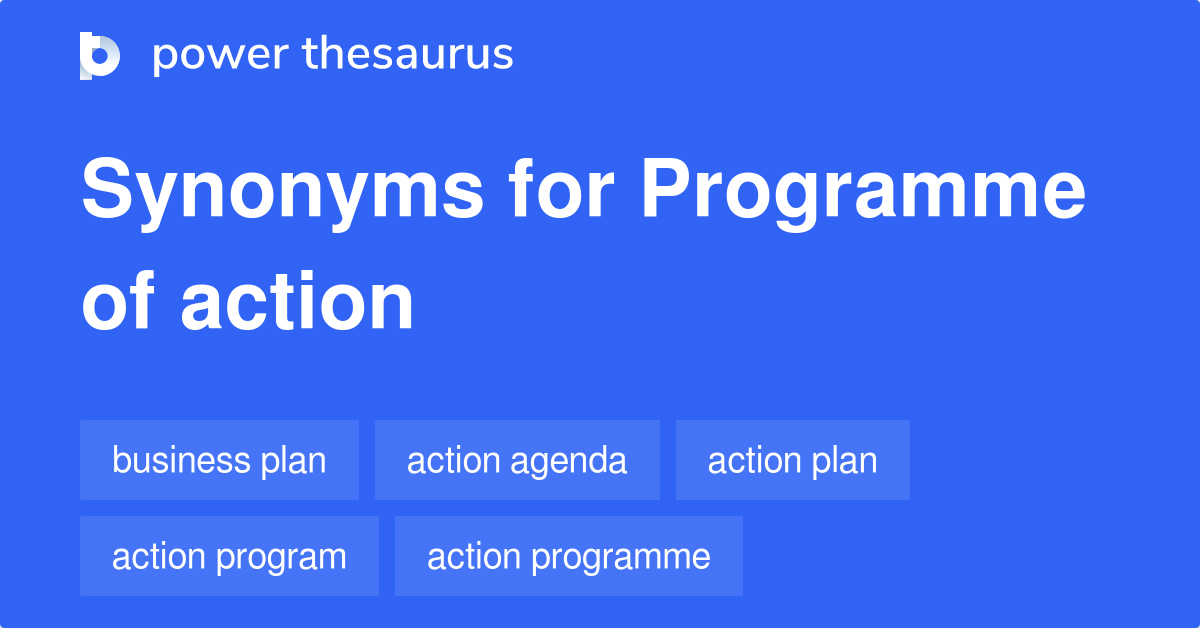 power thesaurus

Synonyms for Programme of action

business plan
action agenda
action plan
action program
action programme